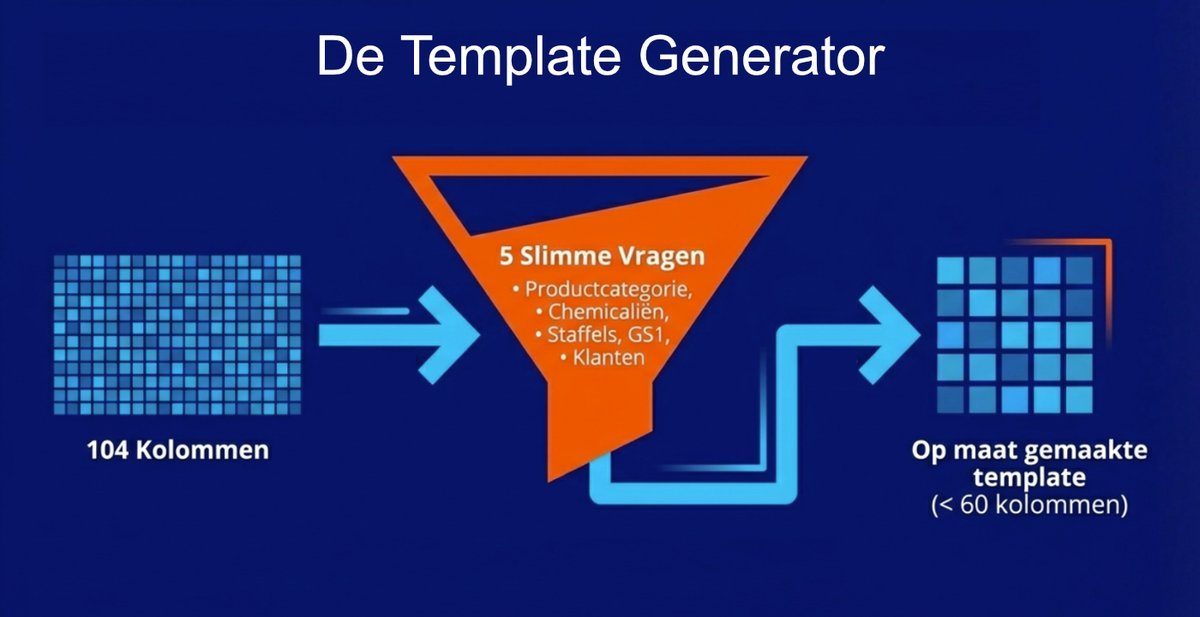 De Template Generator

104 Kolommen

5 Slimme Vragen
• Productcategorie,
• Chemicaliën,
• Staffels, GS1,
• Klanten

Op maat gemaakte template
(< 60 kolommen)